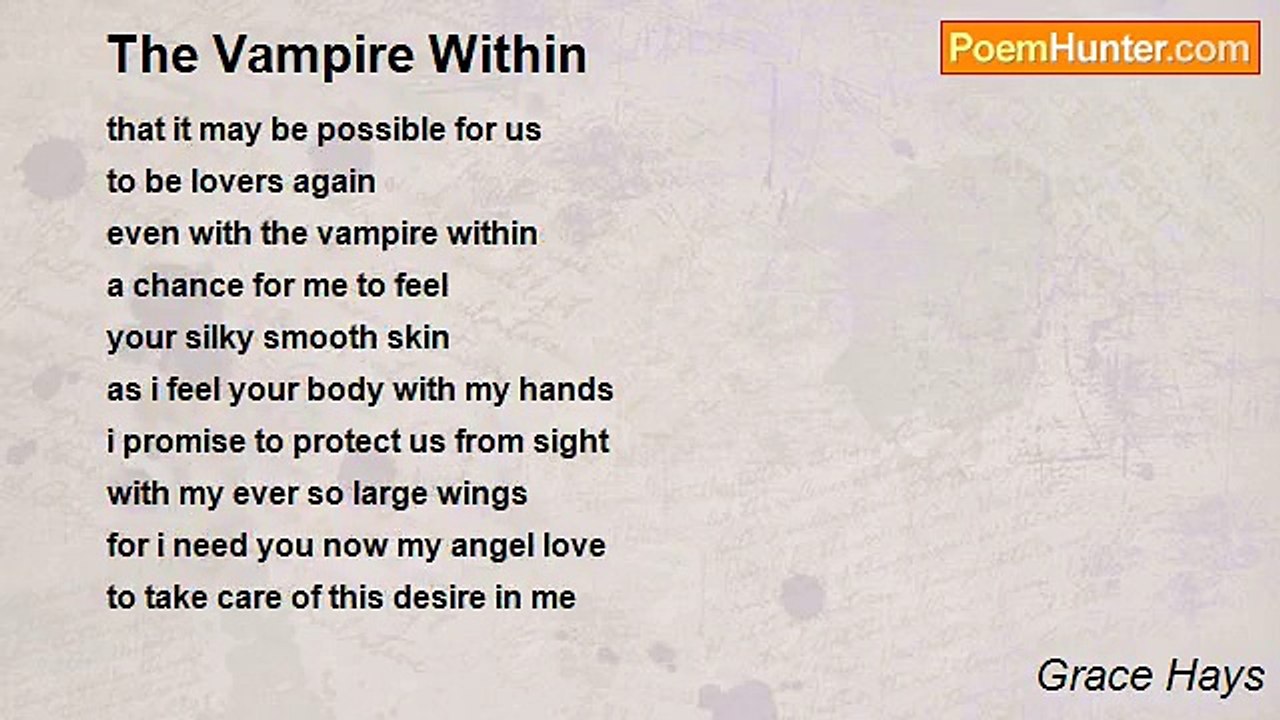 The Vampire Within

PoemHunter.com

that it may be possible for us
to be lovers again
even with the vampire within
a chance for me to feel
your silky smooth skin
as i feel your body with my hands
i promise to protect us from sight
with my ever so large wings
for i need you now my angel love
to take care of this desire in me

Grace Hays